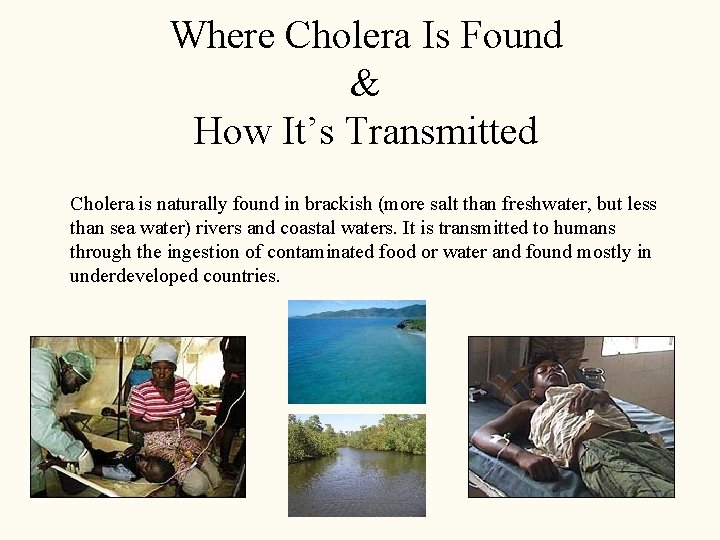 Where Cholera Is Found
&
How It's Transmitted

Cholera is naturally found in brackish (more salt than freshwater, but less than sea water) rivers and coastal waters. It is transmitted to humans through the ingestion of contaminated food or water and found mostly in underdeveloped countries.